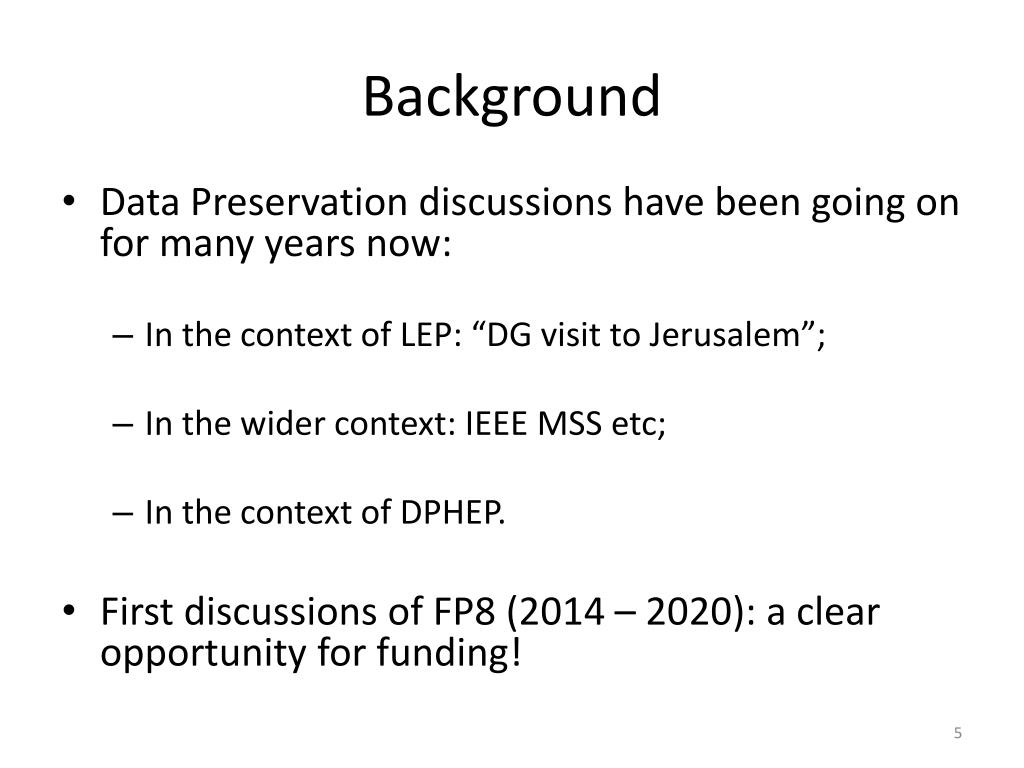 Background

• Data Preservation discussions have been going on for many years now:

– In the context of LEP: “DG visit to Jerusalem”;

– In the wider context: IEEE MSS etc;

– In the context of DPHEP.

• First discussions of FP8 (2014 – 2020): a clear opportunity for funding!

5